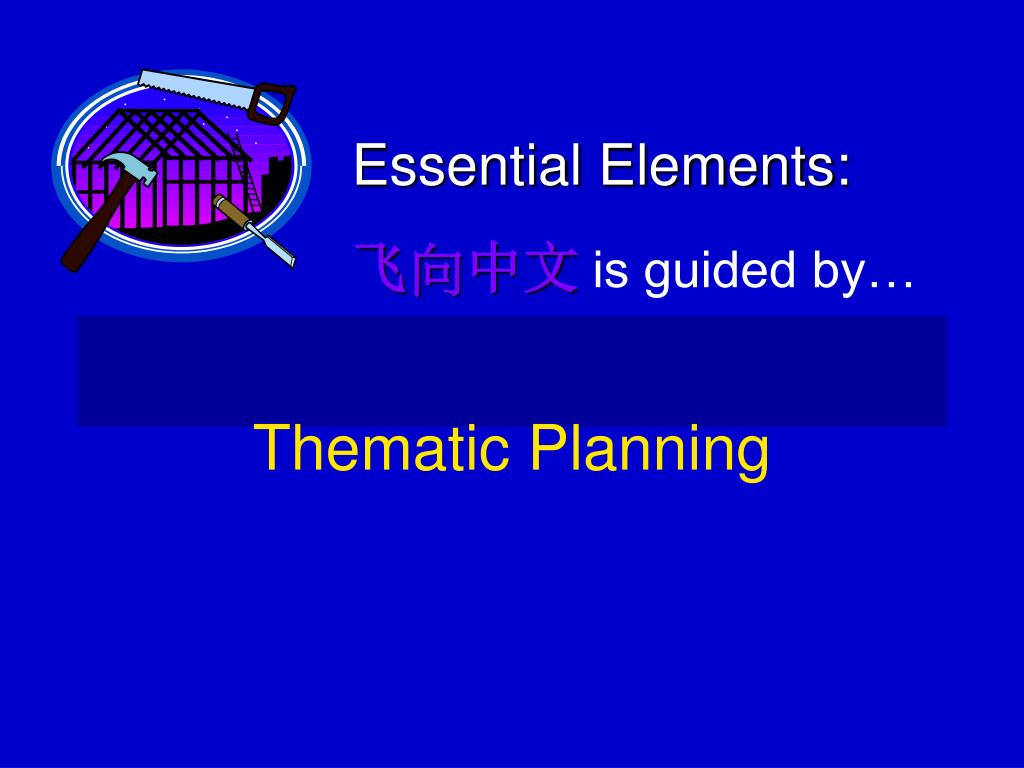 Essential Elements:

飞向中文 is guided by…

Thematic Planning